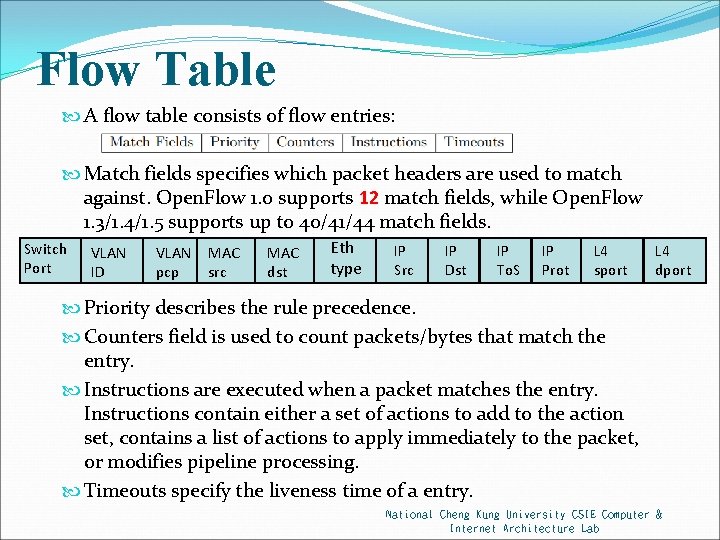 Flow Table

A flow table consists of flow entries:

| Match Fields | Priority | Counters | Instructions | Timeouts |
|---|---|---|---|---|

Match fields specifies which packet headers are used to match against. OpenFlow 1.0 supports 12 match fields, while OpenFlow 1.3/1.4/1.5 supports up to 40/41/44 match fields.

| Switch Port | VLAN ID | VLAN pcp | MAC src | MAC dst | Eth type | IP Src | IP Dst | IP ToS | IP Prot | L4 sport | L4 dport |
|---|---|---|---|---|---|---|---|---|---|---|---|

Priority describes the rule precedence.

Counters field is used to count packets/bytes that match the entry.

Instructions are executed when a packet matches the entry. Instructions contain either a set of actions to add to the action set, contains a list of actions to apply immediately to the packet, or modifies pipeline processing.

Timeouts specify the liveness time of a entry.

National Cheng Kung University CSIE Computer & Internet Architecture Lab